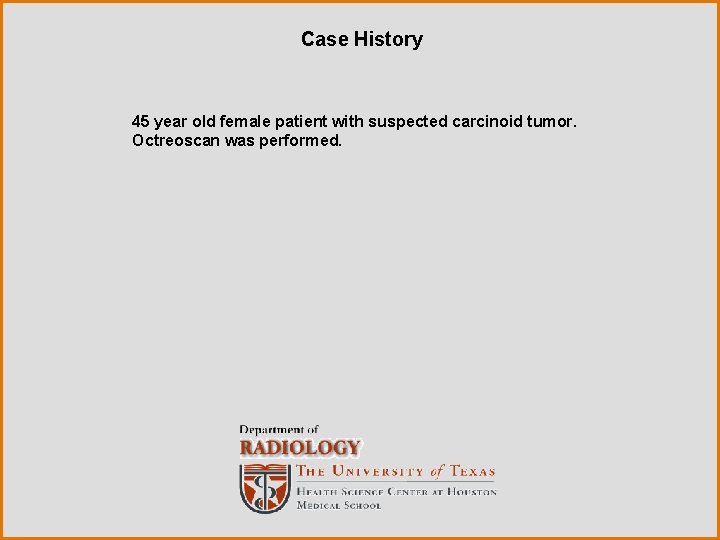 Case History

45 year old female patient with suspected carcinoid tumor. Octreoscan was performed.

Department of
RADIOLOGY
THE UNIVERSITY of TEXAS
HEALTH SCIENCE CENTER AT HOUSTON
MEDICAL SCHOOL